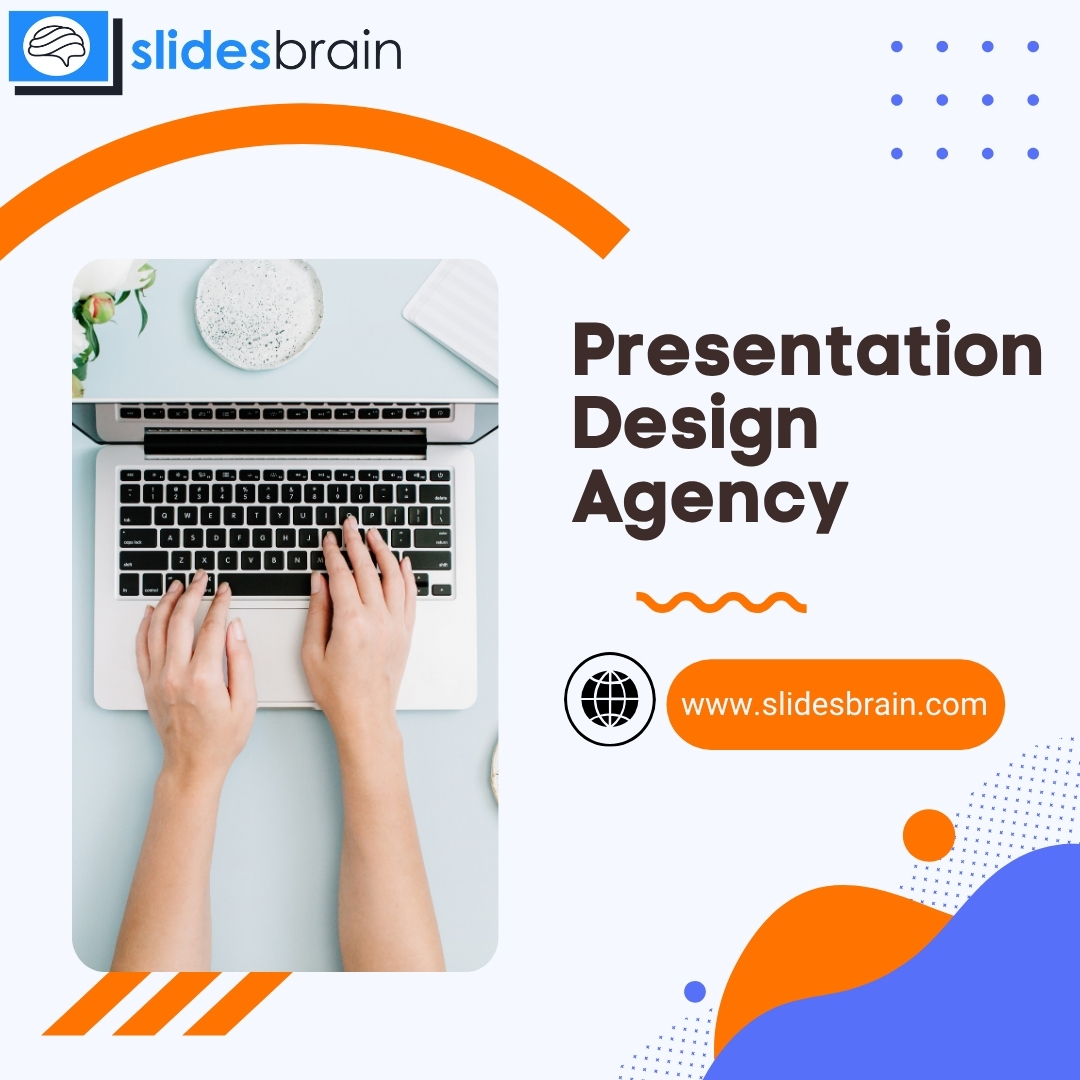 slidesbrain

Presentation Design Agency

www.slidesbrain.com